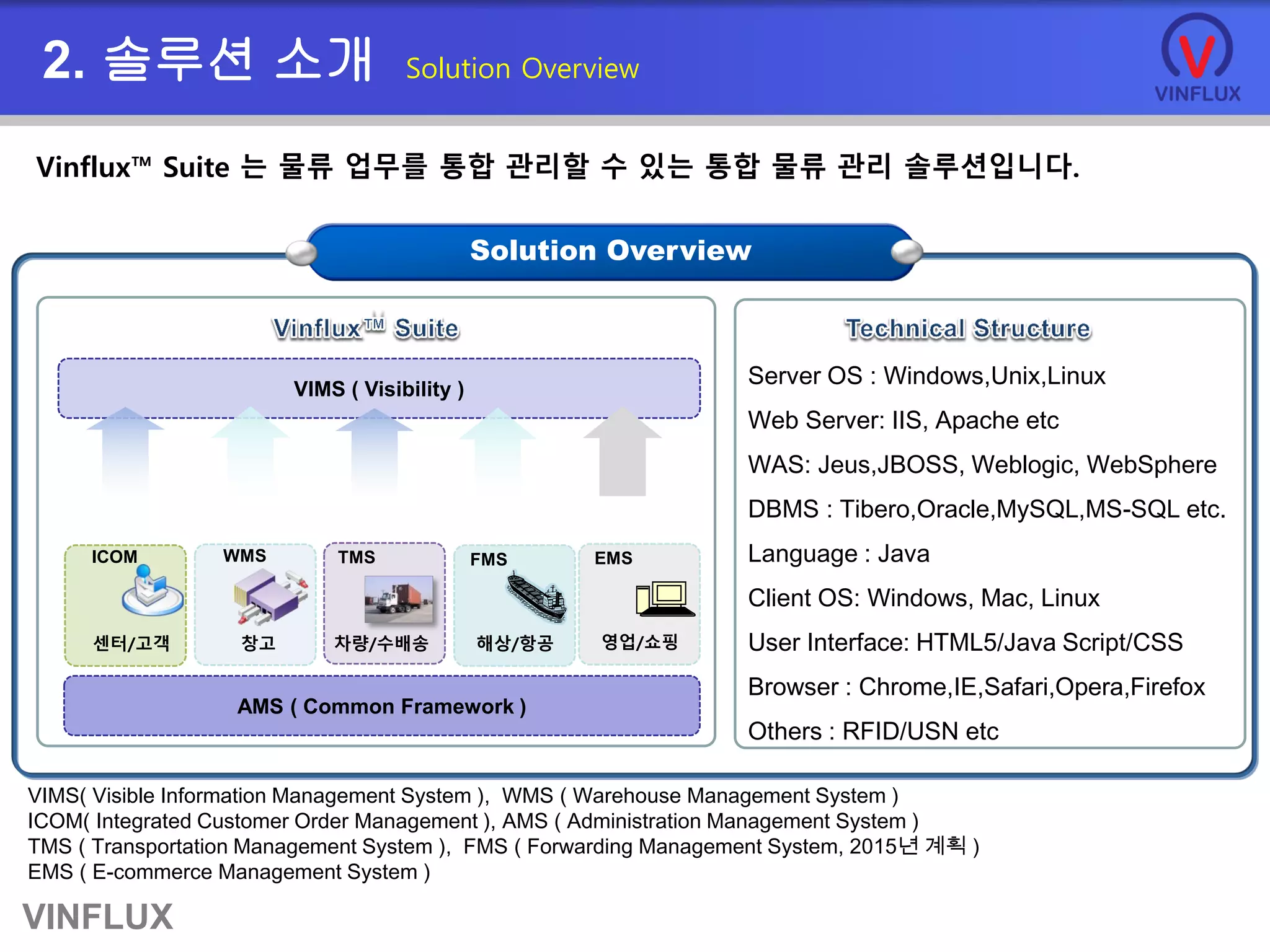 2. 솔루션 소개 Solution Overview

VINFLUX

Vinflux™ Suite 는 물류 업무를 통합 관리할 수 있는 통합 물류 관리 솔루션입니다.

Solution Overview

Vinflux™ Suite

VIMS ( Visibility )

ICOM
센터/고객

WMS
창고

TMS
차량/수배송

FMS
해상/항공

EMS
영업/쇼핑

AMS ( Common Framework )

Technical Structure

Server OS : Windows,Unix,Linux

Web Server: IIS, Apache etc

WAS: Jeus,JBOSS, Weblogic, WebSphere

DBMS : Tibero,Oracle,MySQL,MS-SQL etc.

Language : Java

Client OS: Windows, Mac, Linux

User Interface: HTML5/Java Script/CSS

Browser : Chrome,IE,Safari,Opera,Firefox

Others : RFID/USN etc

VIMS( Visible Information Management System ), WMS ( Warehouse Management System )
ICOM( Integrated Customer Order Management ), AMS ( Administration Management System )
TMS ( Transportation Management System ), FMS ( Forwarding Management System, 2015년 계획 )
EMS ( E-commerce Management System )

VINFLUX